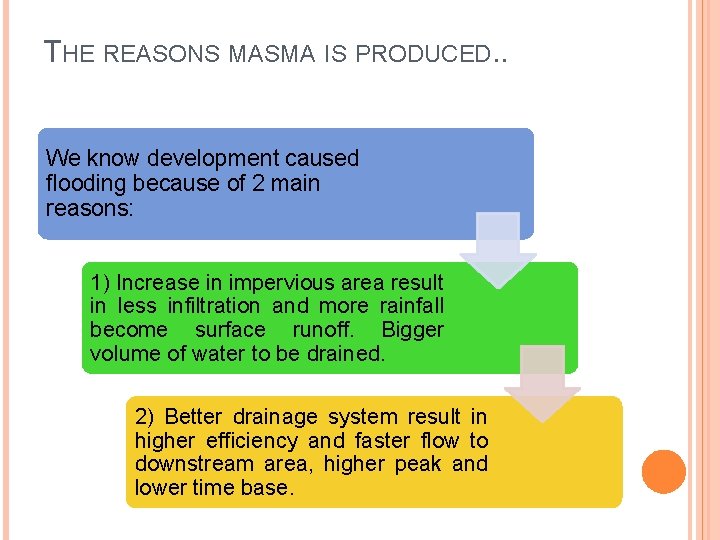 THE REASONS MASMA IS PRODUCED..

We know development caused flooding because of 2 main reasons:

1) Increase in impervious area result in less infiltration and more rainfall become surface runoff. Bigger volume of water to be drained.

2) Better drainage system result in higher efficiency and faster flow to downstream area, higher peak and lower time base.